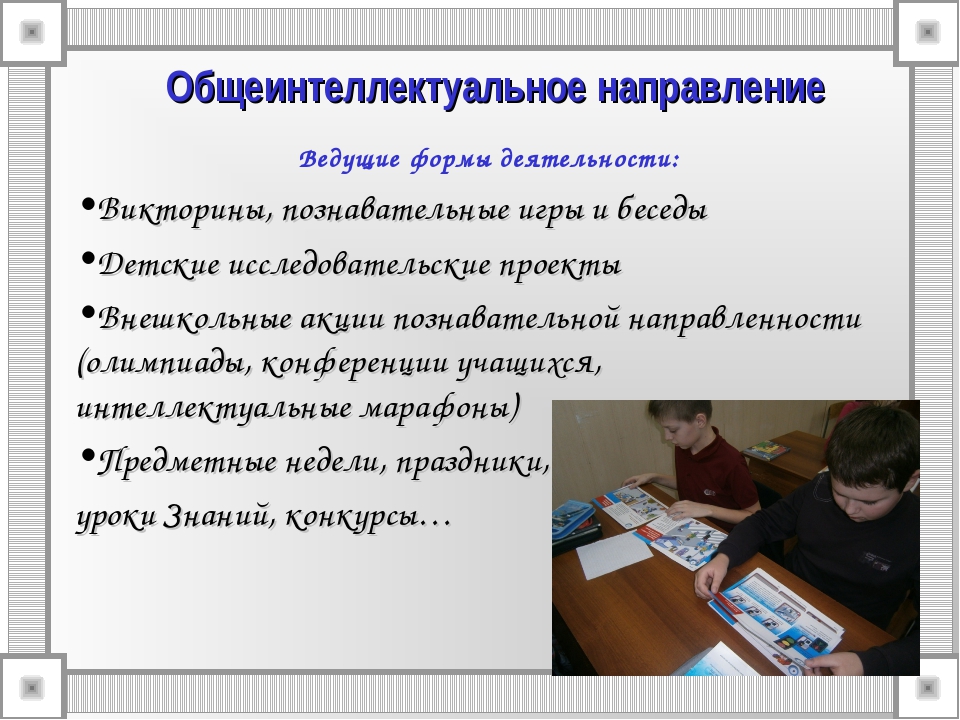 Общеинтеллектуальное направление

Ведущие формы деятельности:

•Викторины, познавательные игры и беседы

•Детские исследовательские проекты

•Внешкольные акции познавательной направленности (олимпиады, конференции учащихся, интеллектуальные марафоны)

•Предметные недели, праздники, уроки Знаний, конкурсы…